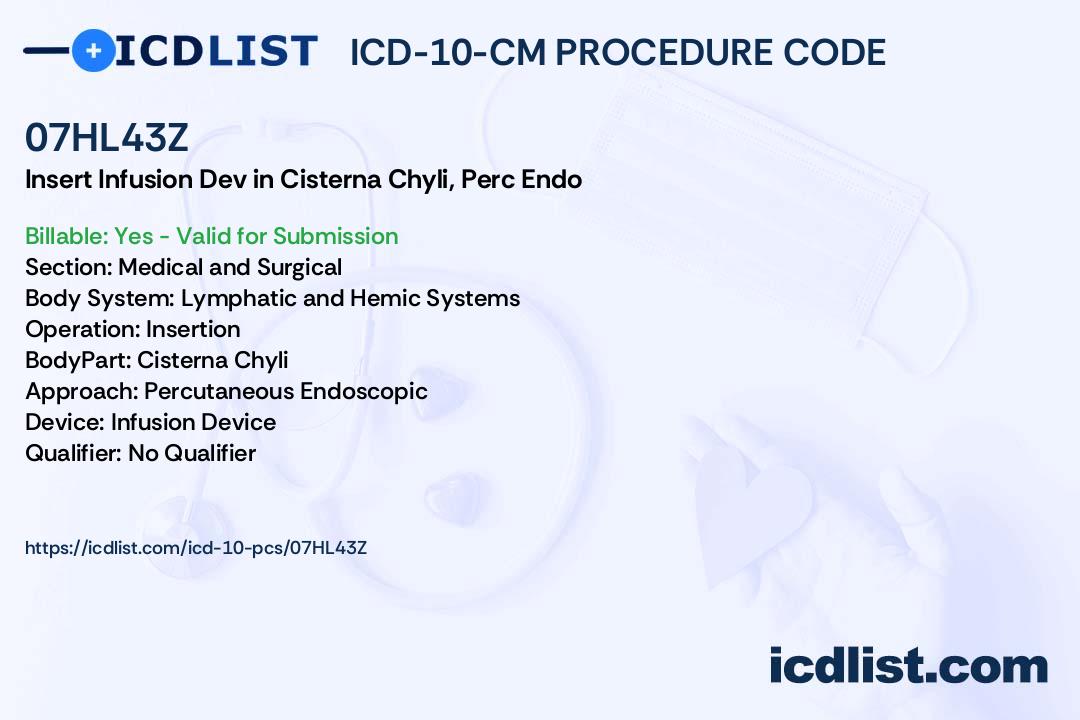 ICDLIST ICD-10-CM PROCEDURE CODE

07HL43Z

Insert Infusion Dev in Cisterna Chyli, Perc Endo

Billable: Yes - Valid for Submission
Section: Medical and Surgical
Body System: Lymphatic and Hemic Systems
Operation: Insertion
BodyPart: Cisterna Chyli
Approach: Percutaneous Endoscopic
Device: Infusion Device
Qualifier: No Qualifier

https://icdlist.com/icd-10-pcs/07HL43Z

icdlist.com